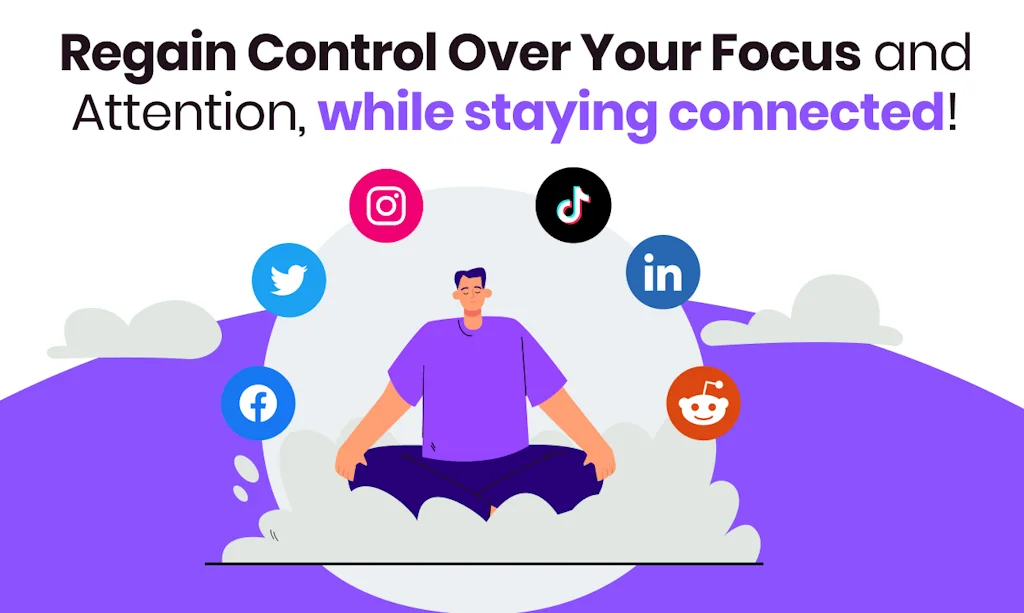 Regain Control Over Your Focus and Attention, while staying connected!

in